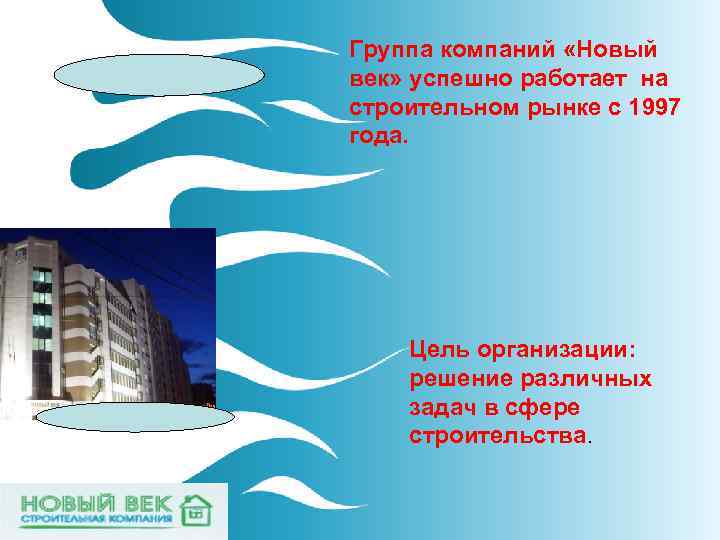 Группа компаний «Новый век» успешно работает на строительном рынке с 1997 года.

Цель организации: решение различных задач в сфере строительства.

НОВЫЙ ВЕК
СТРОИТЕЛЬНАЯ КОМПАНИЯ